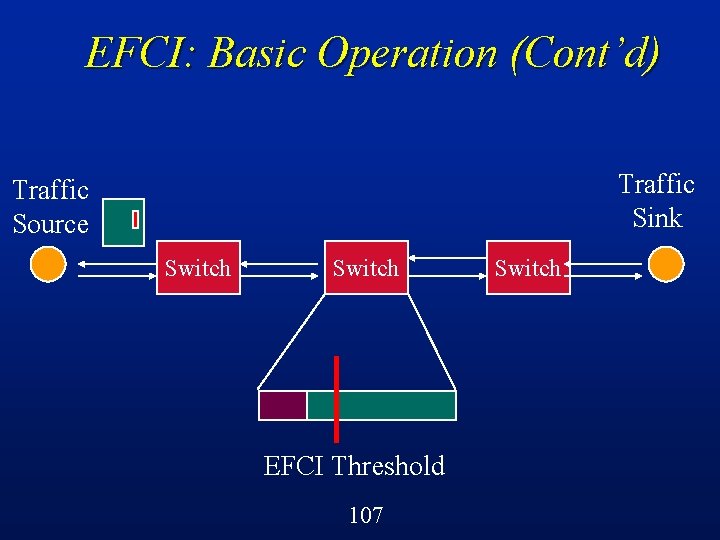 EFCI: Basic Operation (Cont'd)

Traffic Source

Traffic Sink

Switch

Switch

Switch

EFCI Threshold

107